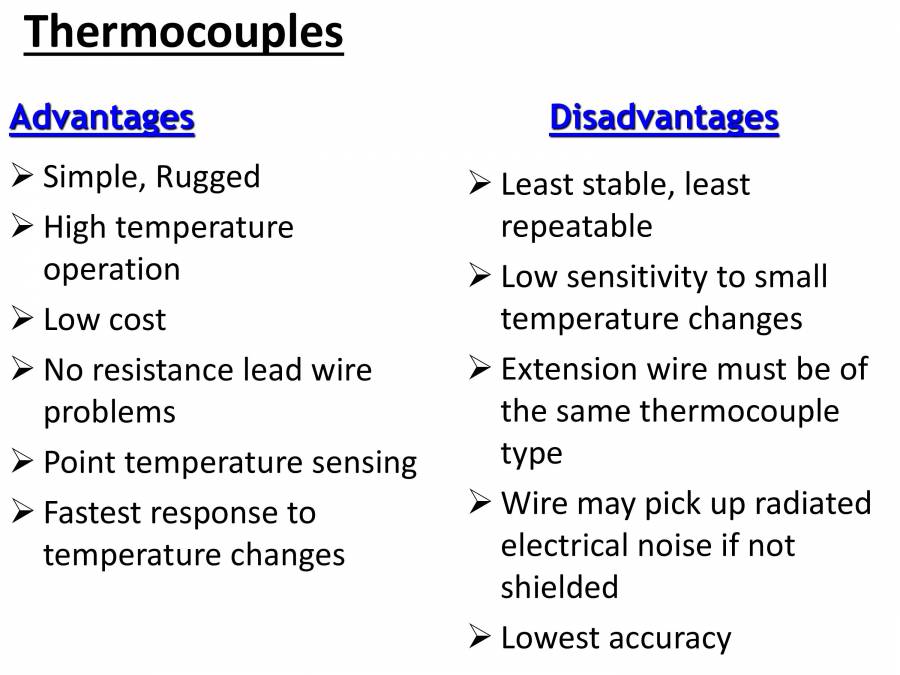 Thermocouples

Advantages

➢ Simple, Rugged
➢ High temperature operation
➢ Low cost
➢ No resistance lead wire problems
➢ Point temperature sensing
➢ Fastest response to temperature changes

Disadvantages

➢ Least stable, least repeatable
➢ Low sensitivity to small temperature changes
➢ Extension wire must be of the same thermocouple type
➢ Wire may pick up radiated electrical noise if not shielded
➢ Lowest accuracy